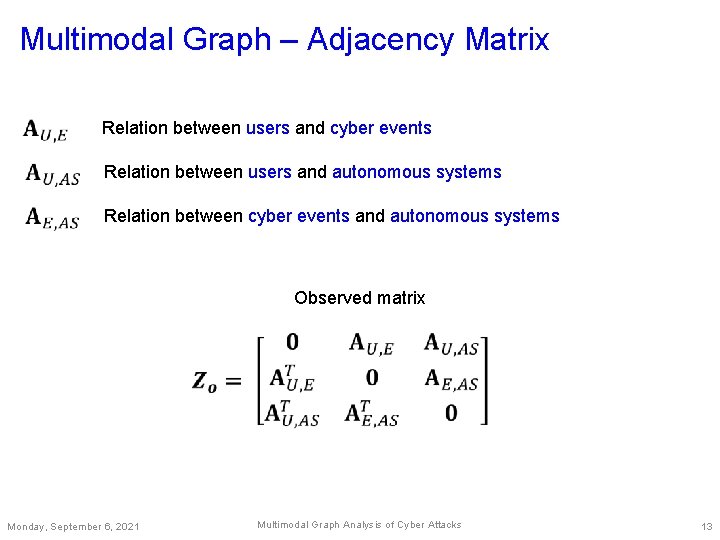 Multimodal Graph – Adjacency Matrix

$\mathbf{A}_{U,E}$ Relation between users and cyber events

$\mathbf{A}_{U,AS}$ Relation between users and autonomous systems

$\mathbf{A}_{E,AS}$ Relation between cyber events and autonomous systems

Observed matrix

$\boldsymbol{Z_o} = \begin{bmatrix} \mathbf{0} & \mathbf{A}_{U,E} & \mathbf{A}_{U,AS} \\ \mathbf{A}_{U,E}^T & \mathbf{0} & \mathbf{A}_{E,AS} \\ \mathbf{A}_{U,AS}^T & \mathbf{A}_{E,AS}^T & \mathbf{0} \end{bmatrix}$

Monday, September 6, 2021 Multimodal Graph Analysis of Cyber Attacks 13